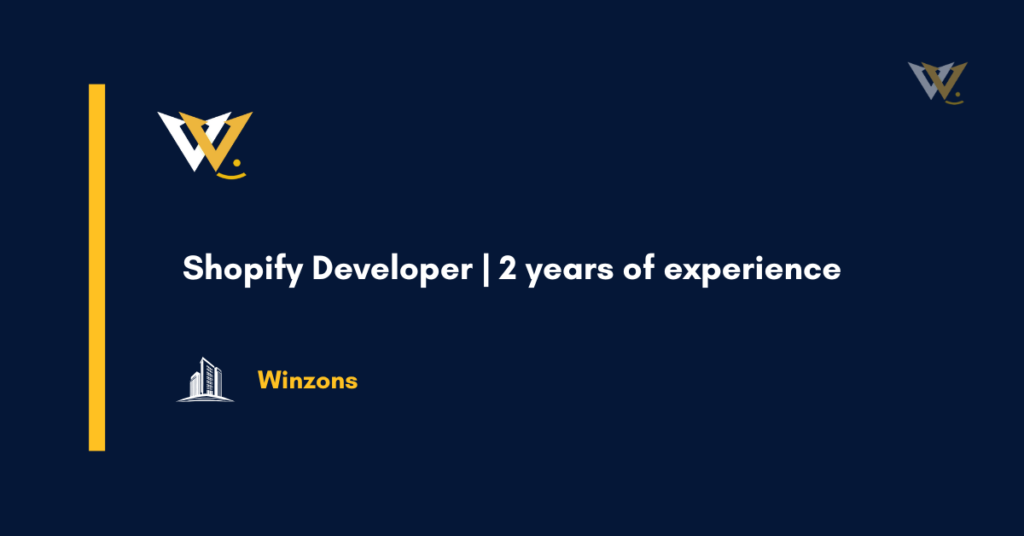 Shopify Developer | 2 years of experience

Winzons